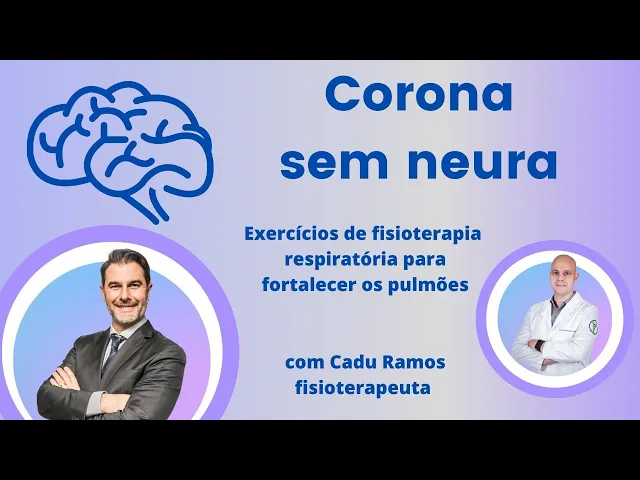 Corona sem neura

Exercícios de fisioterapia respiratória para fortalecer os pulmões

com Cadu Ramos fisioterapeuta